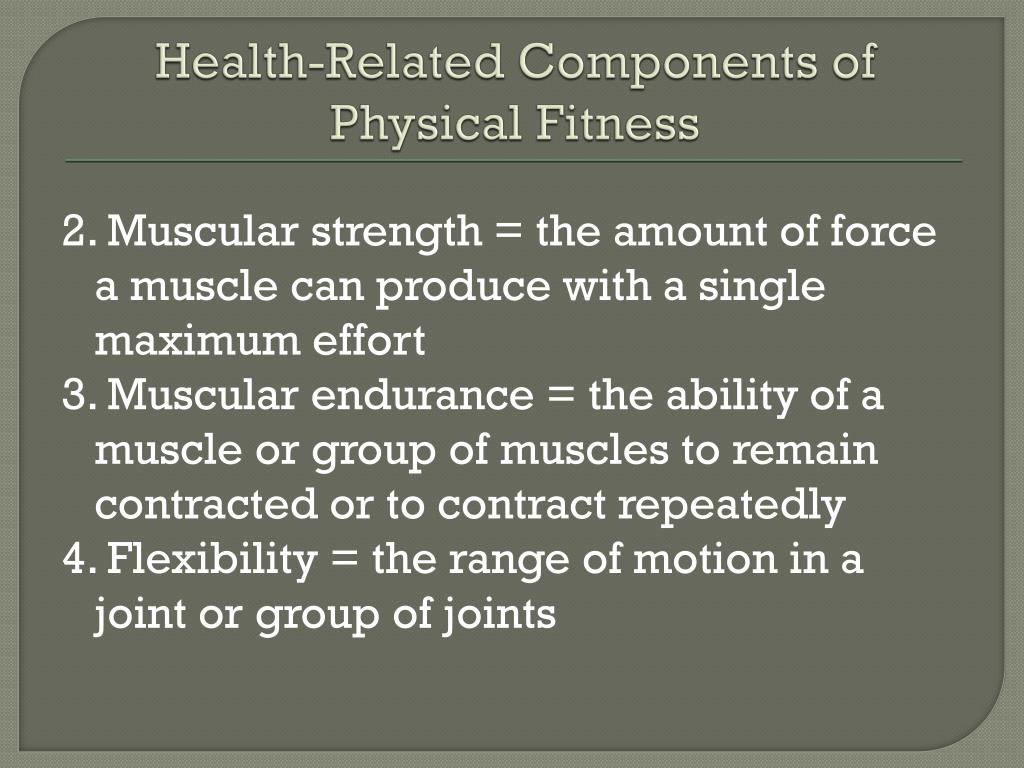 Health-Related Components of Physical Fitness

2. Muscular strength = the amount of force a muscle can produce with a single maximum effort
3. Muscular endurance = the ability of a muscle or group of muscles to remain contracted or to contract repeatedly
4. Flexibility = the range of motion in a joint or group of joints